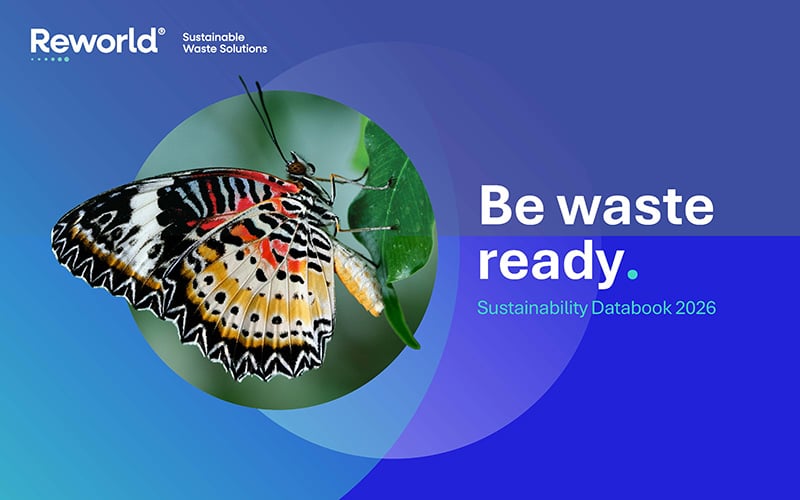 Reworld®
Sustainable Waste Solutions

Be waste ready.

Sustainability Databook 2026